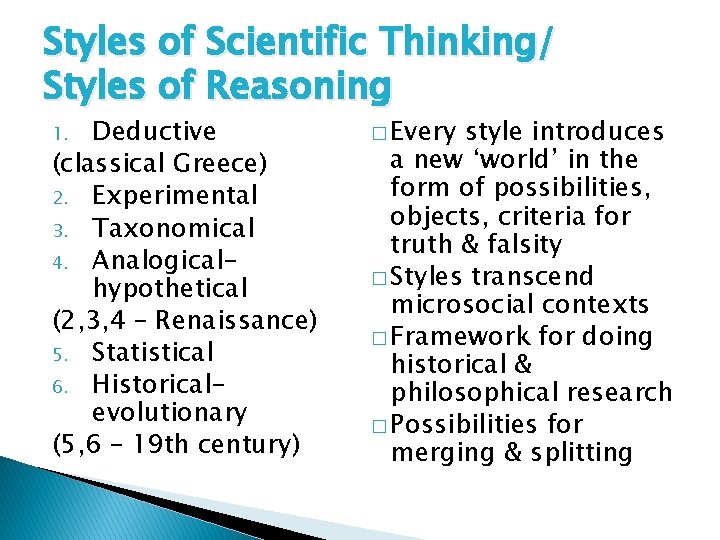 Styles of Scientific Thinking/ Styles of Reasoning

1. Deductive
(classical Greece)
2. Experimental
3. Taxonomical
4. Analogical-hypothetical
(2,3,4 – Renaissance)
5. Statistical
6. Historical-evolutionary
(5,6 – 19th century)

□ Every style introduces a new ‘world’ in the form of possibilities, objects, criteria for truth & falsity
□ Styles transcend microsocial contexts
□ Framework for doing historical & philosophical research
□ Possibilities for merging & splitting